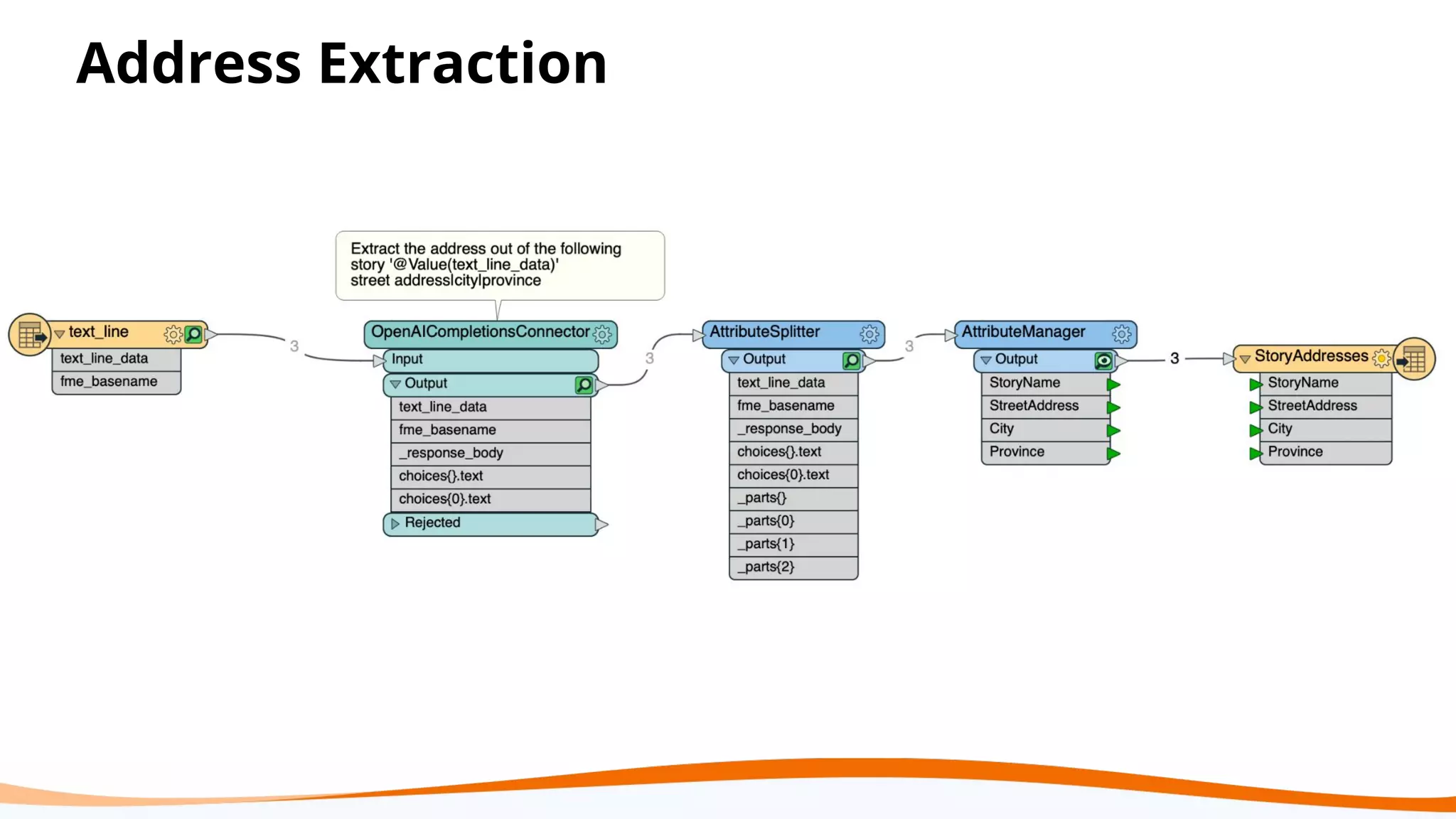 Address Extraction

Extract the address out of the following story '@Value(text_line_data)' street address|city|province

text_line
text_line_data
fme_basename

3

OpenAICompletionsConnector
Input
Output
text_line_data
fme_basename
_response_body
choices{}.text
choices{0}.text
Rejected

3

AttributeSplitter
Output
text_line_data
fme_basename
_response_body
choices{}.text
choices{0}.text
_parts{}
_parts{0}
_parts{1}
_parts{2}

3

AttributeManager
Output
StoryName
StreetAddress
City
Province

3

StoryAddresses
StoryName
StreetAddress
City
Province